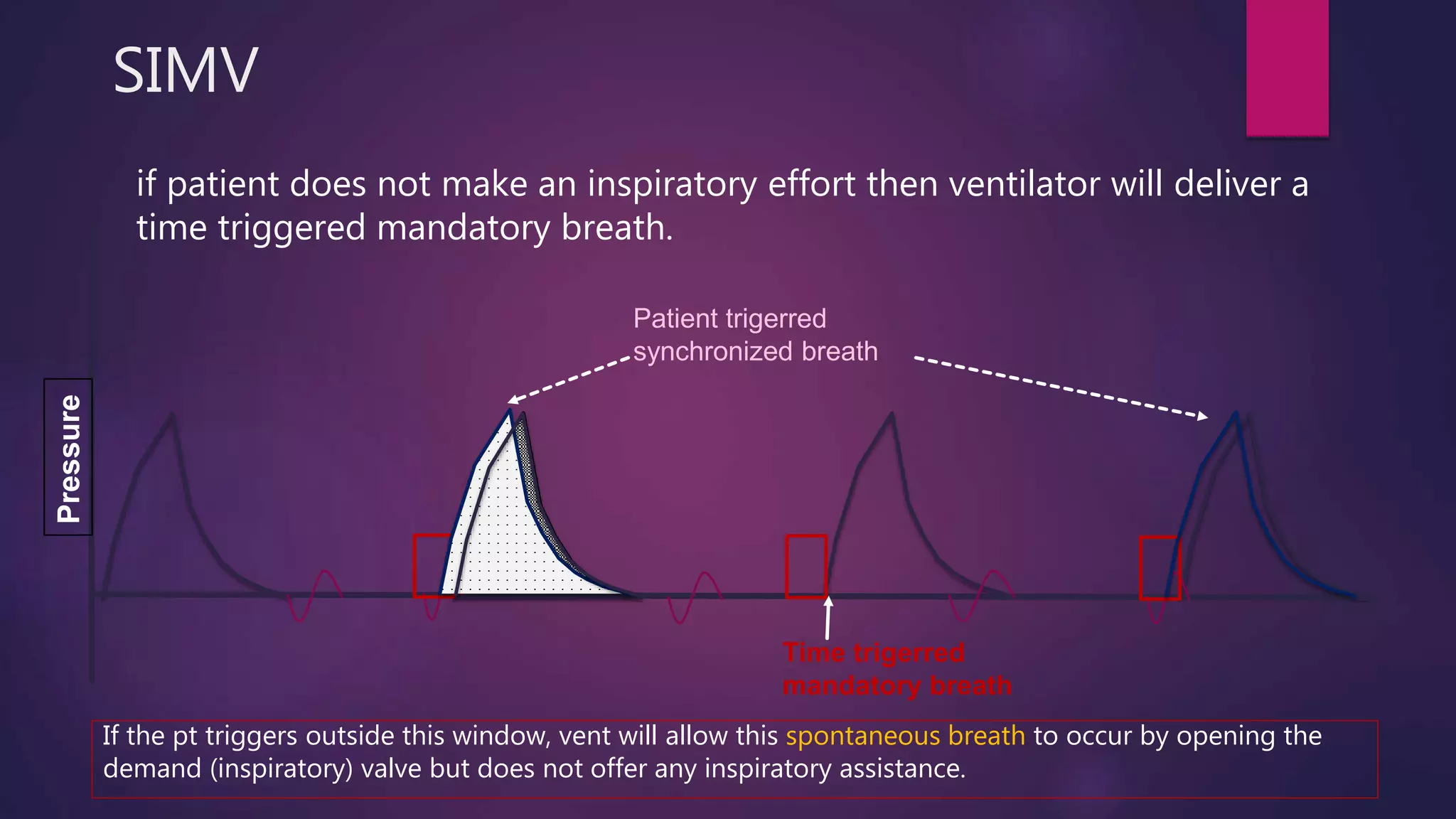 SIMV

if patient does not make an inspiratory effort then ventilator will deliver a time triggered mandatory breath.

Patient trigerred synchronized breath

Pressure

Time trigerred mandatory breath

If the pt triggers outside this window, vent will allow this spontaneous breath to occur by opening the demand (inspiratory) valve but does not offer any inspiratory assistance.